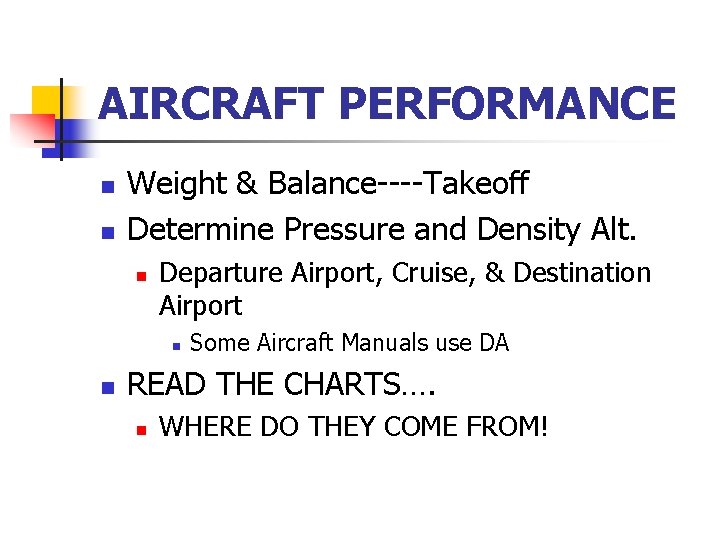 AIRCRAFT PERFORMANCE

Weight & Balance----Takeoff

Determine Pressure and Density Alt.

Departure Airport, Cruise, & Destination Airport

Some Aircraft Manuals use DA

READ THE CHARTS….

WHERE DO THEY COME FROM!